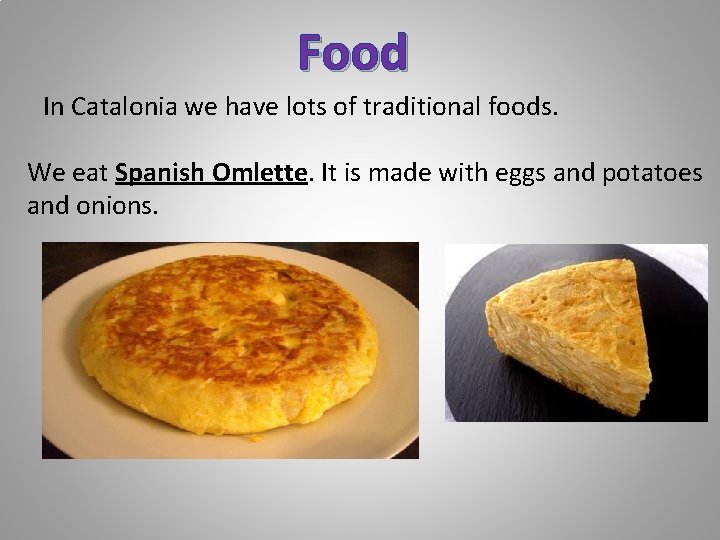 Food

In Catalonia we have lots of traditional foods.

We eat Spanish Omlette. It is made with eggs and potatoes and onions.